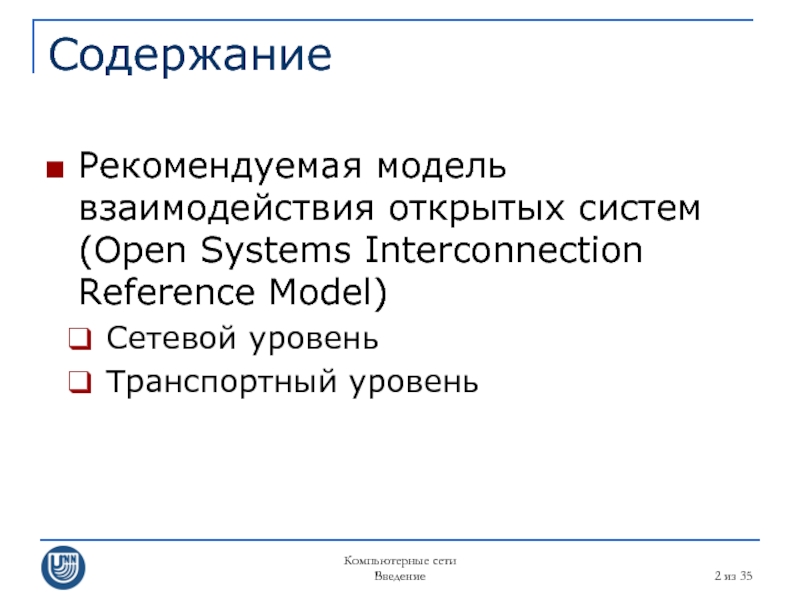 Содержание

Рекомендуемая модель взаимодействия открытых систем (Open Systems Interconnection Reference Model)

Сетевой уровень

Транспортный уровень

UNN

Компьютерные сети
Введение

2 из 35